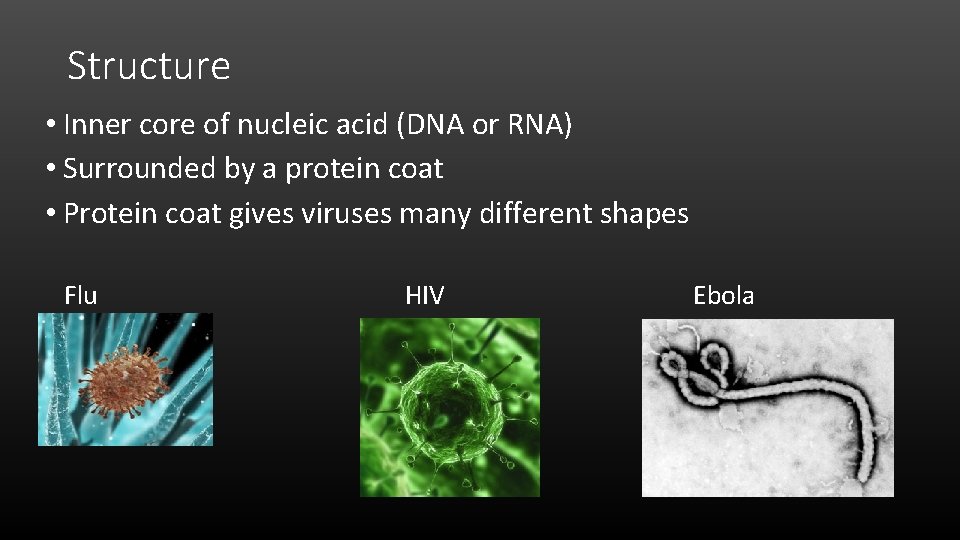 Structure

• Inner core of nucleic acid (DNA or RNA)
• Surrounded by a protein coat
• Protein coat gives viruses many different shapes

Flu

HIV

Ebola